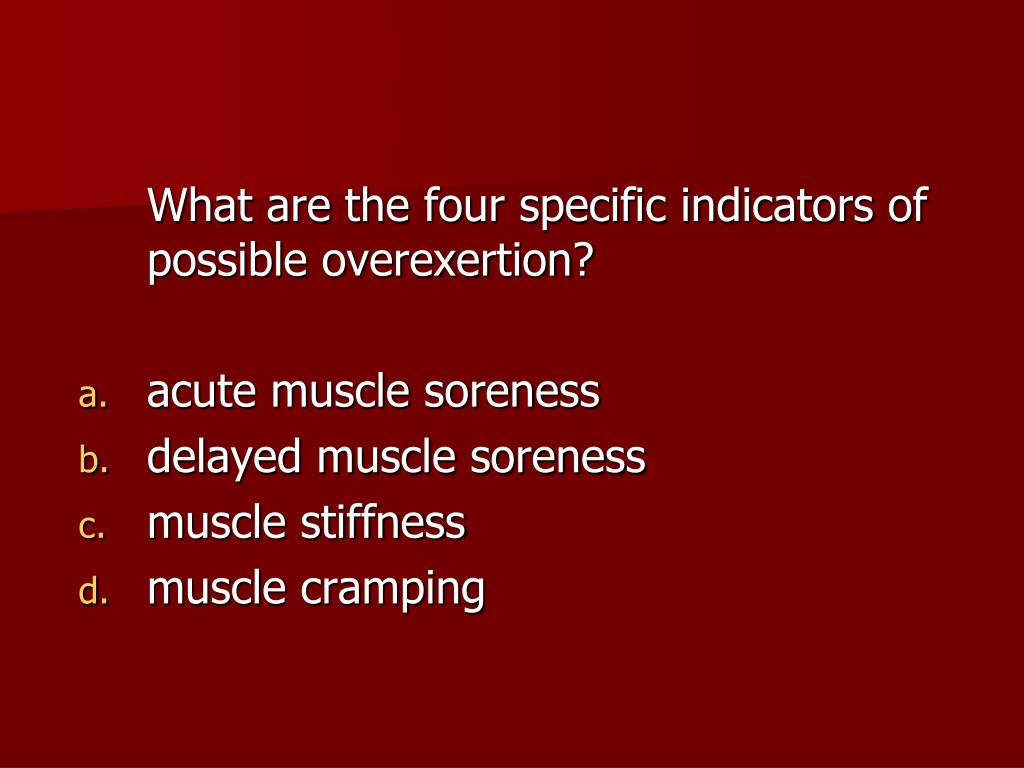 What are the four specific indicators of possible overexertion?

a. acute muscle soreness
b. delayed muscle soreness
c. muscle stiffness
d. muscle cramping